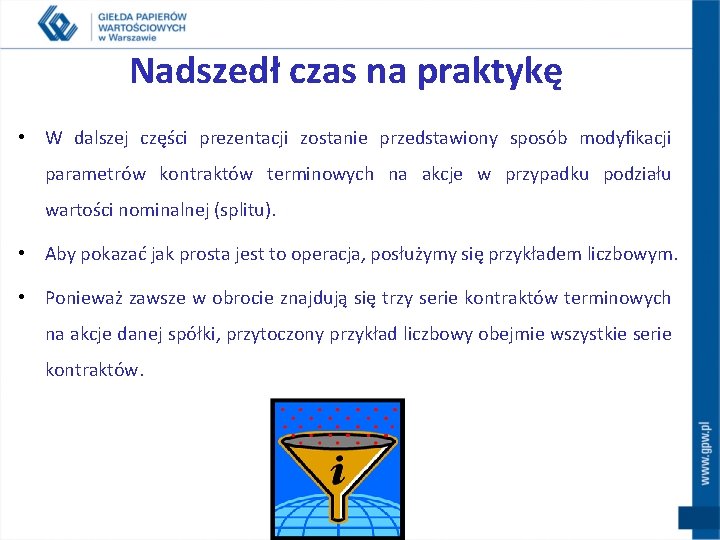 GIEŁDA PAPIERÓW WARTOŚCIOWYCH w Warszawie

Nadszedł czas na praktykę

• W dalszej części prezentacji zostanie przedstawiony sposób modyfikacji parametrów kontraktów terminowych na akcje w przypadku podziału wartości nominalnej (splitu).

• Aby pokazać jak prosta jest to operacja, posłużymy się przykładem liczbowym.

• Ponieważ zawsze w obrocie znajdują się trzy serie kontraktów terminowych na akcje danej spółki, przytoczony przykład liczbowy obejmie wszystkie serie kontraktów.

i

www.gpw.pl